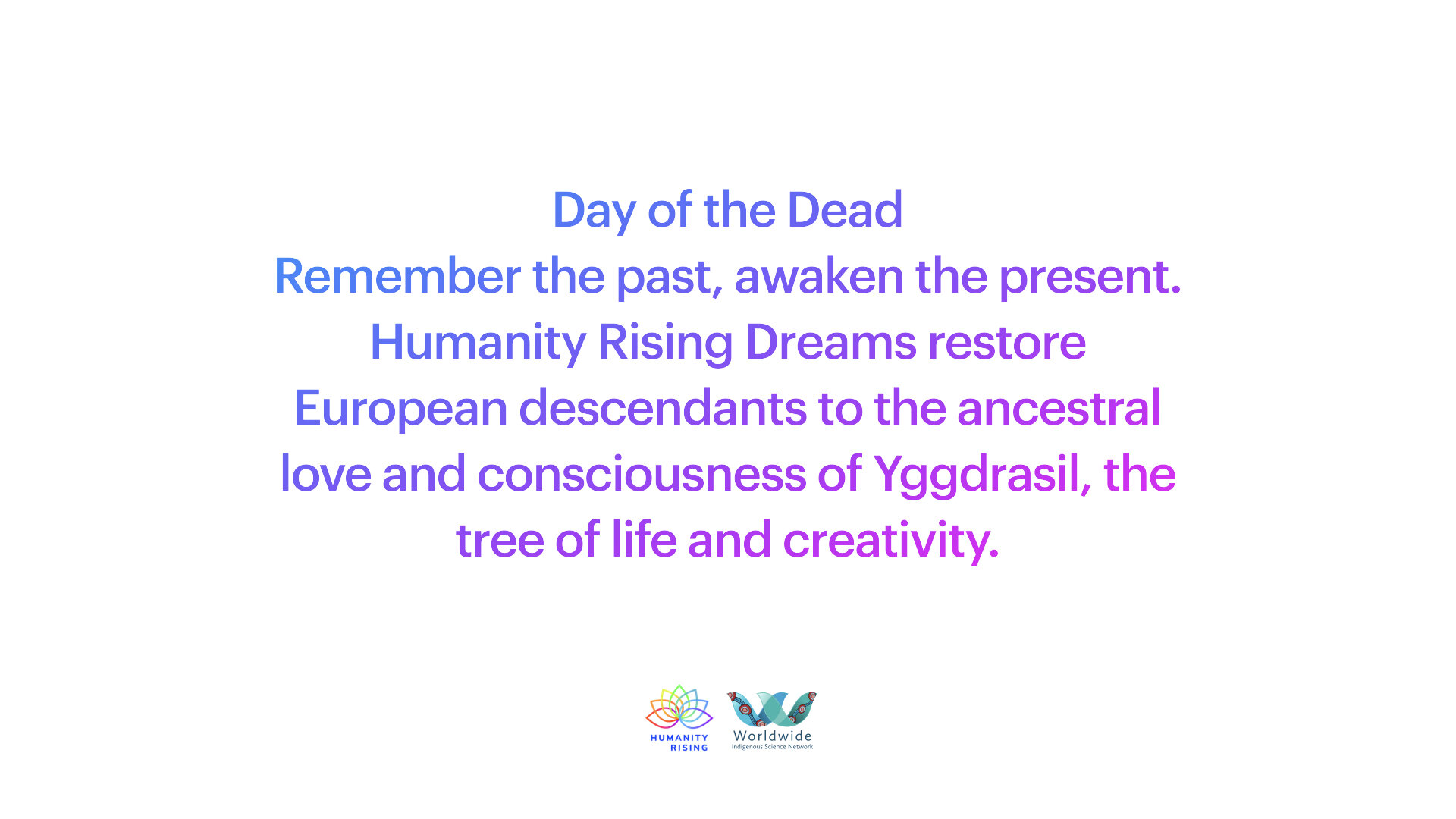 Day of the Dead
Remember the past, awaken the present.
Humanity Rising Dreams restore European descendants to the ancestral love and consciousness of Yggdrasil, the tree of life and creativity.

HUMANITY RISING

Worldwide
Indigenous Science Network